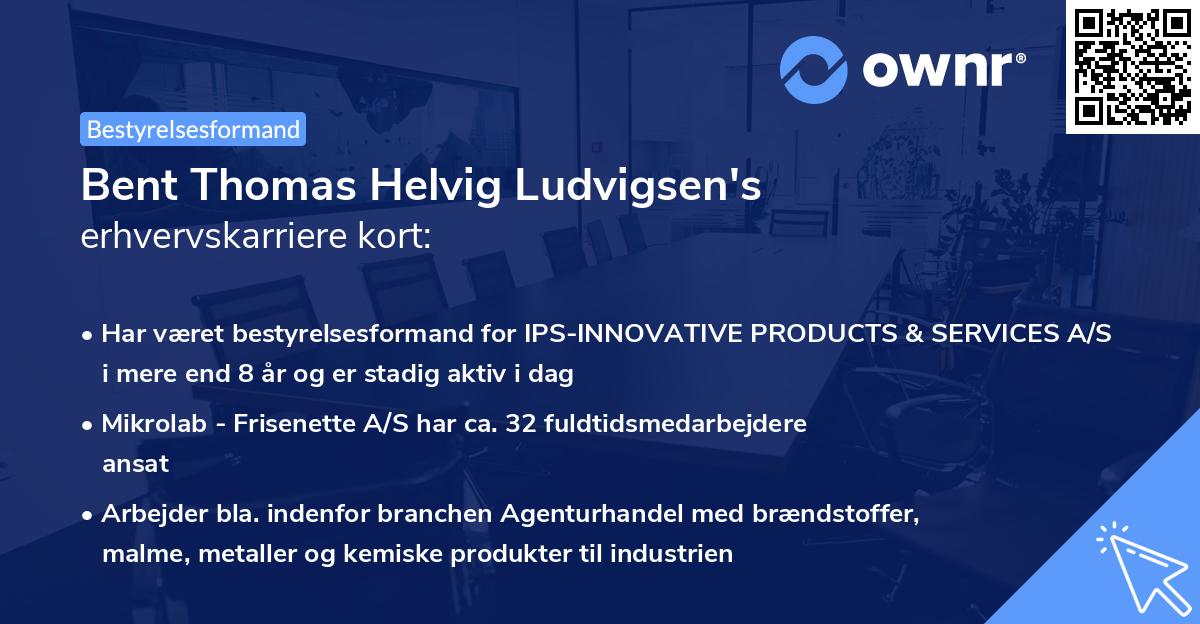 ownr®

Bestyrelsesformand

Bent Thomas Helvig Ludvigsen's
erhvervskarriere kort:

• Har været bestyrelsesformand for IPS-INNOVATIVE PRODUCTS & SERVICES A/S i mere end 8 år og er stadig aktiv i dag

• Mikrolab - Frisenette A/S har ca. 32 fuldtidsmedarbejdere ansat

• Arbejder bla. indenfor branchen Agenturhandel med brændstoffer, malme, metaller og kemiske produkter til industrien